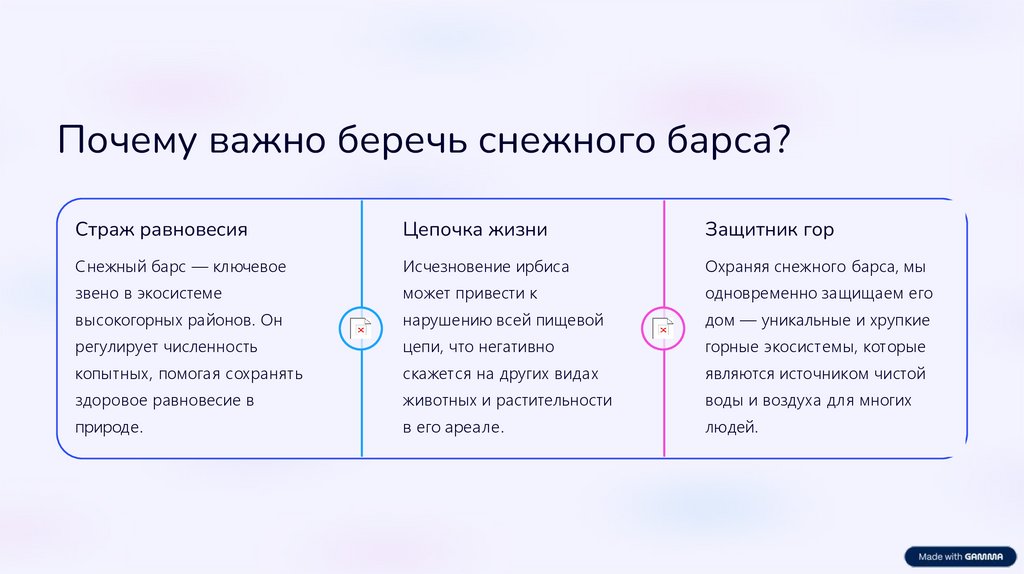 Почему важно беречь снежного барса?

Страж равновесия

Снежный барс — ключевое звено в экосистеме высокогорных районов. Он регулирует численность копытных, помогая сохранять здоровое равновесие в природе.

Цепочка жизни

Исчезновение ирбиса может привести к нарушению всей пищевой цепи, что негативно скажется на других видах животных и растительности в его ареале.

Защитник гор

Охраняя снежного барса, мы одновременно защищаем его дом — уникальные и хрупкие горные экосистемы, которые являются источником чистой воды и воздуха для многих людей.

Made with GAMMA